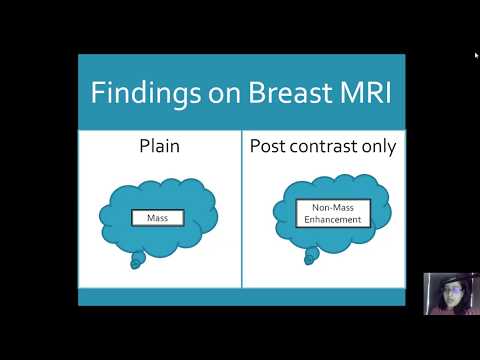 Findings on Breast MRI

Plain

Mass

Post contrast only

Non-Mass Enhancement